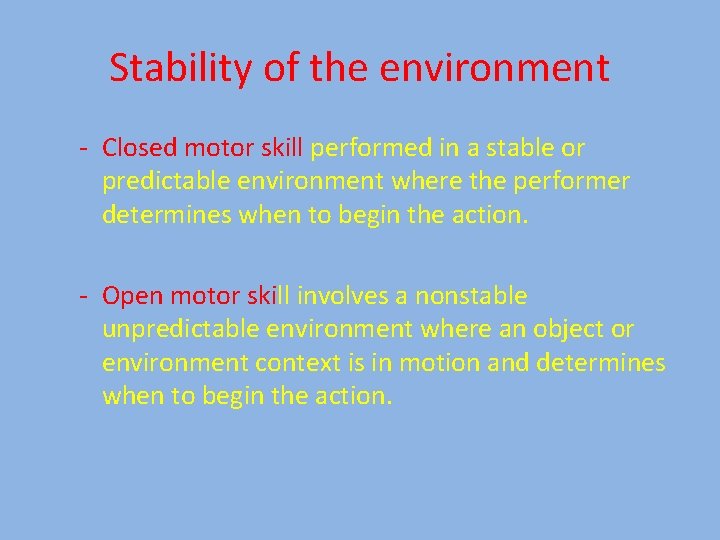 Stability of the environment

- Closed motor skill performed in a stable or predictable environment where the performer determines when to begin the action.

- Open motor skill involves a nonstable unpredictable environment where an object or environment context is in motion and determines when to begin the action.